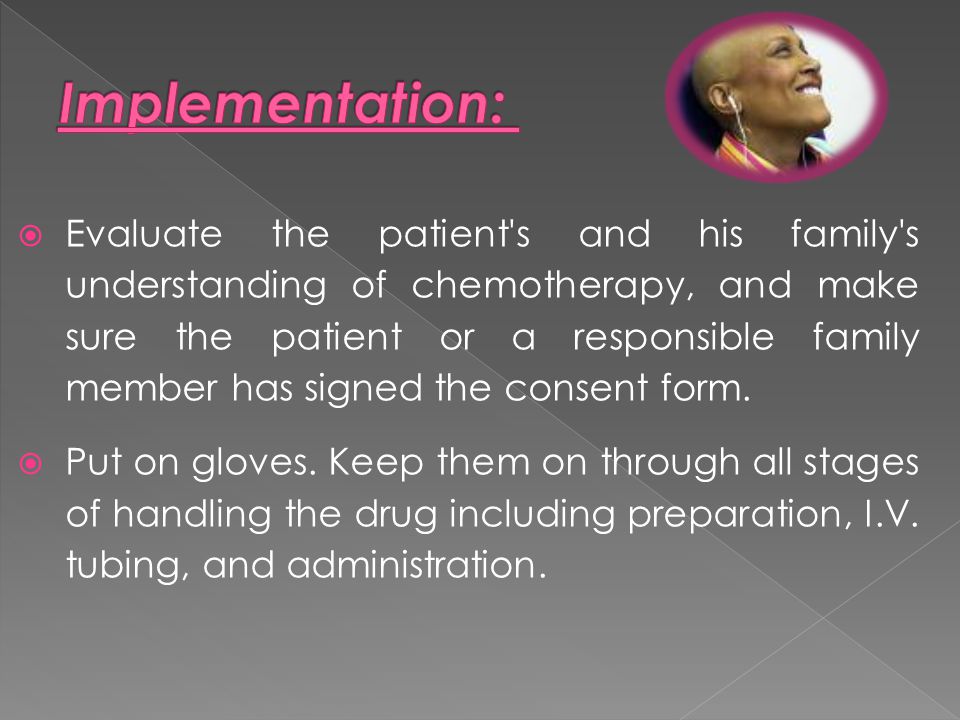 Implementation:

Evaluate the patient's and his family's understanding of chemotherapy, and make sure the patient or a responsible family member has signed the consent form.

Put on gloves. Keep them on through all stages of handling the drug including preparation, I.V. tubing, and administration.